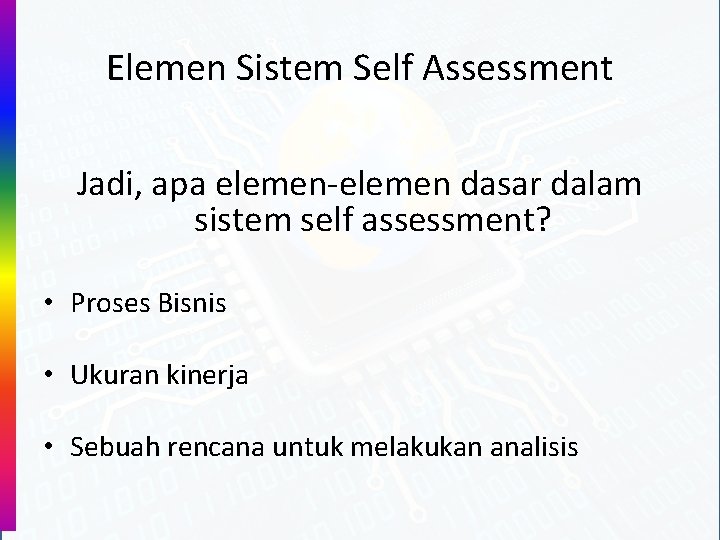 Elemen Sistem Self Assessment

Jadi, apa elemen-elemen dasar dalam sistem self assessment?

• Proses Bisnis

• Ukuran kinerja

• Sebuah rencana untuk melakukan analisis